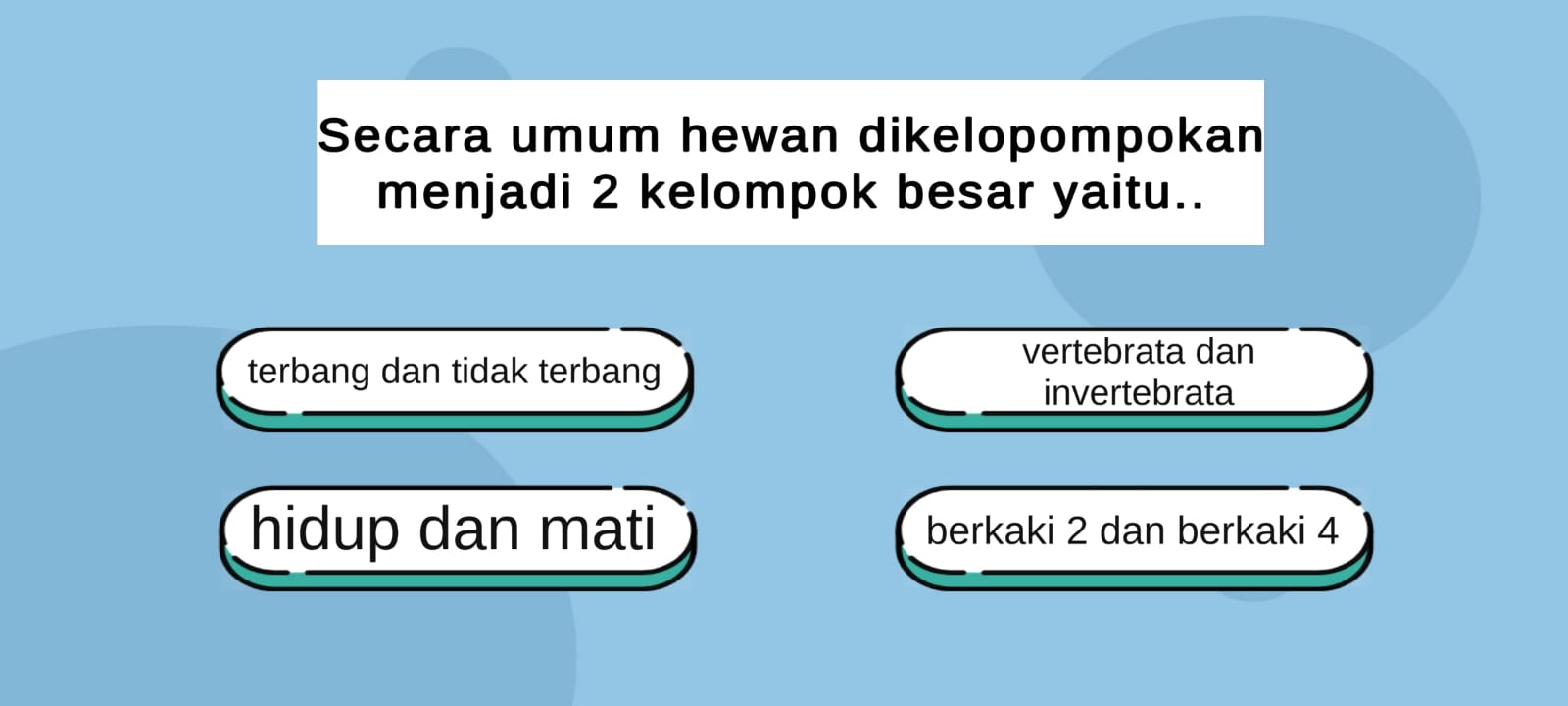 Secara umum hewan dikelopompokan menjadi 2 kelompok besar yaitu..

terbang dan tidak terbang

vertebrata dan invertebrata

hidup dan mati

berkaki 2 dan berkaki 4